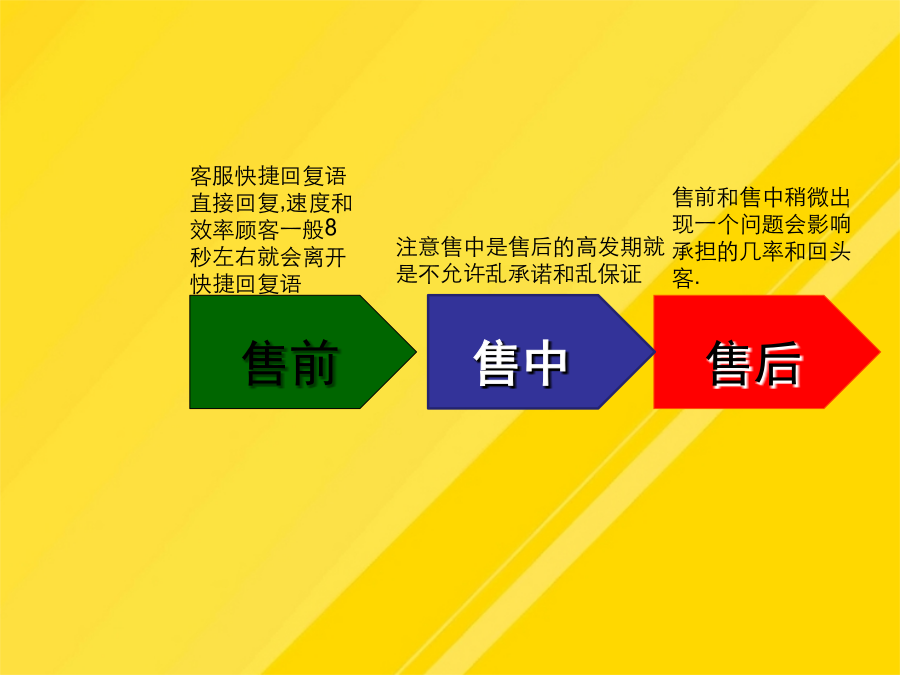 客服快捷回复语直接回复,速度和效率顾客一般8秒左右就会离开快捷回复语

售前

注意售中是售后的高发期就是不允许乱承诺和乱保证

售中

售前和售中稍微出现一个问题会影响承担的几率和回头客.

售后